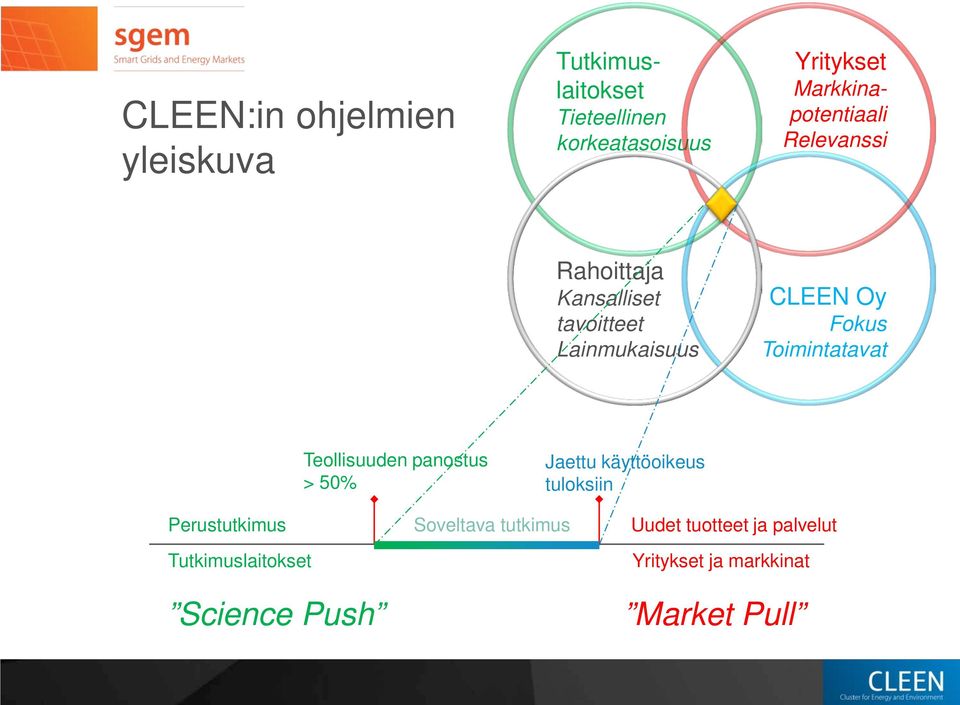 sgem
Smart Grids and Energy Markets

CLEEN:in ohjelmien yleiskuva

Tutkimuslaitokset
Tieteellinen korkeatasoisuus

Yritykset
Markkinapotentiaali
Relevanssi

Rahoittaja
Kansalliset tavoitteet
Lainmukaisuus

CLEEN Oy
Fokus
Toimintatavat

Teollisuuden panostus > 50%

Jaettu käyttöoikeus tuloksiin

Perustutkimus

Soveltava tutkimus

Uudet tuotteet ja palvelut

Tutkimuslaitokset

Yritykset ja markkinat

”Science Push”

”Market Pull”

CLEEN
Cluster for Energy and Environment